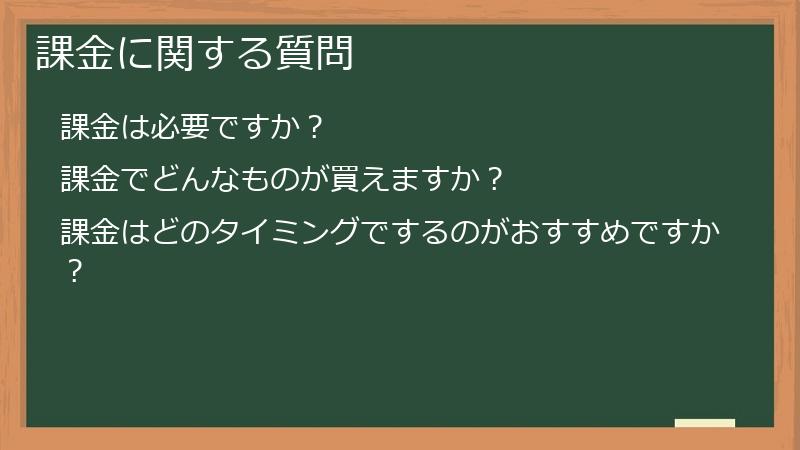 課金に関する質問

課金は必要ですか？

課金でどんなものが買えますか？

課金はどのタイミングでするのがおすすめですか？